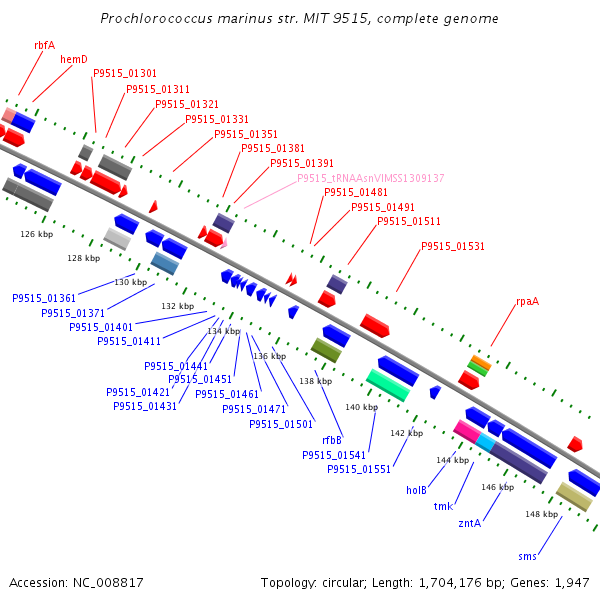 Prochlorococcus marinus str. MIT 9515, complete genome

rbfA
hemD
P9515_01301
P9515_01311
P9515_01321
P9515_01331
P9515_01351
P9515_01381
P9515_01391
P9515_tRNAAsnVIMSS1309137
P9515_01481
P9515_01491
P9515_01511
P9515_01531
rpaA

126 kbp
128 kbp
130 kbp
132 kbp
134 kbp
136 kbp
138 kbp
140 kbp
142 kbp
144 kbp
146 kbp
148 kbp

P9515_01361
P9515_01371
P9515_01401
P9515_01411
P9515_01441
P9515_01451
P9515_01421
P9515_01431
P9515_01461
P9515_01471
P9515_01501
rfbB
P9515_01541
P9515_01551
holB
tmk
zntA
sms

Accession: NC_008817

Topology: circular; Length: 1,704,176 bp; Genes: 1,947